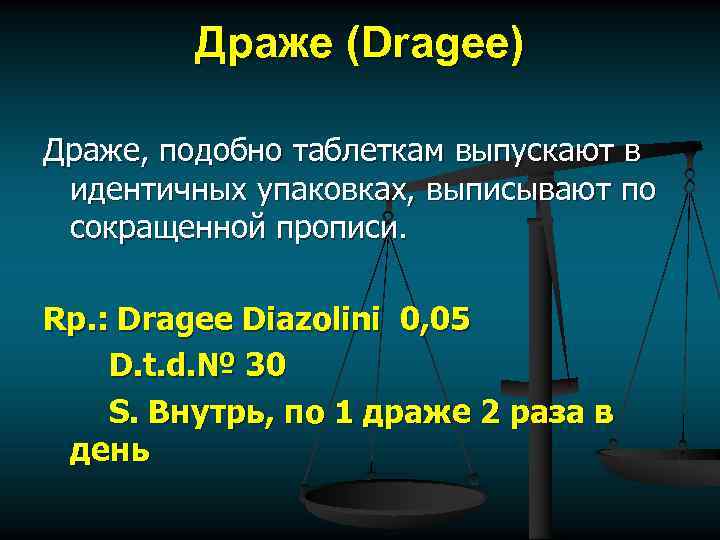 Драже (Dragee)

Драже, подобно таблеткам выпускают в идентичных упаковках, выписывают по сокращенной прописи.

Rp.: Dragee Diazolini 0,05
D.t.d.№ 30
S. Внутрь, по 1 драже 2 раза в день